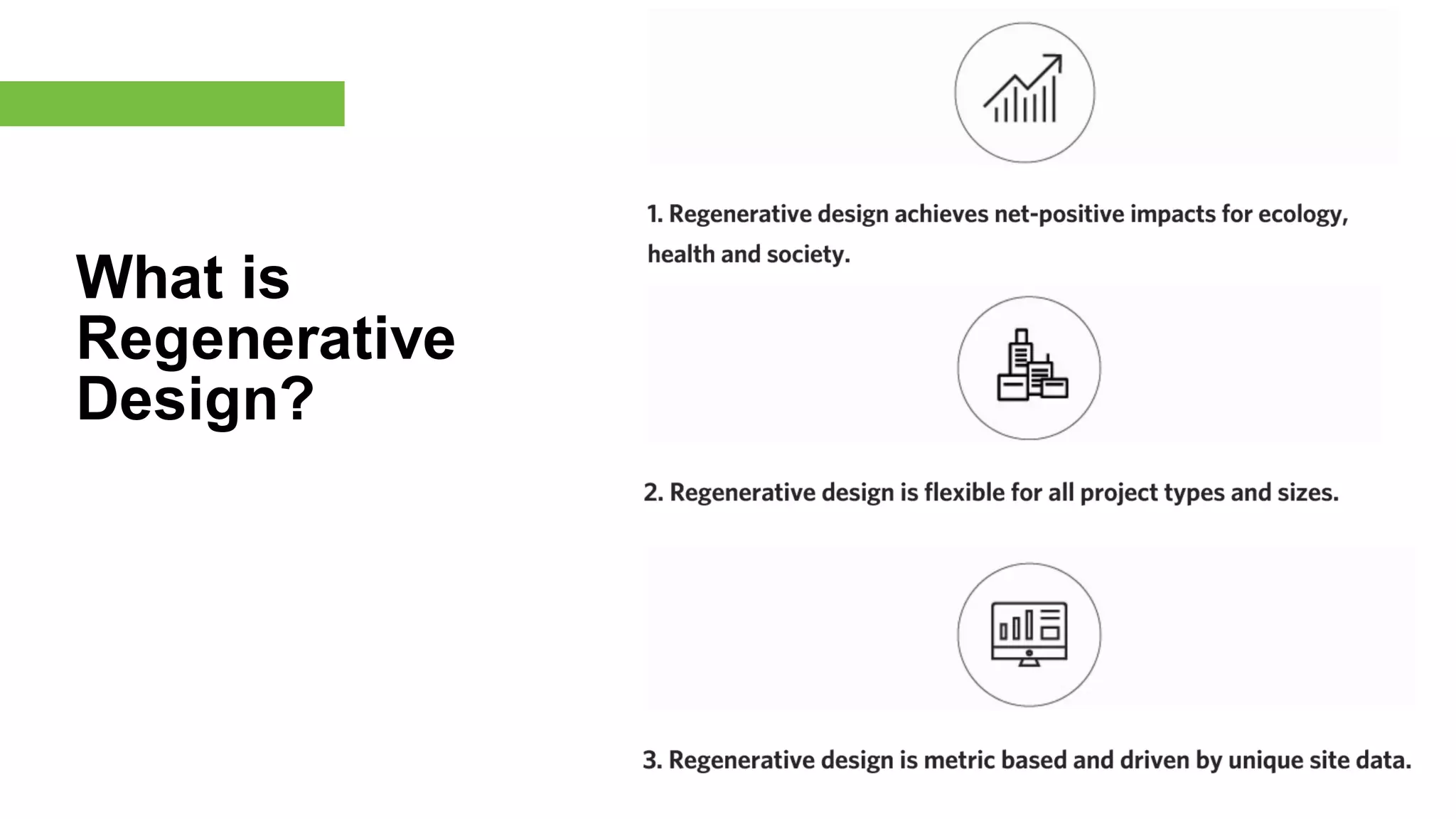 What is Regenerative Design?

1. Regenerative design achieves net-positive impacts for ecology, health and society.

2. Regenerative design is flexible for all project types and sizes.

3. Regenerative design is metric based and driven by unique site data.